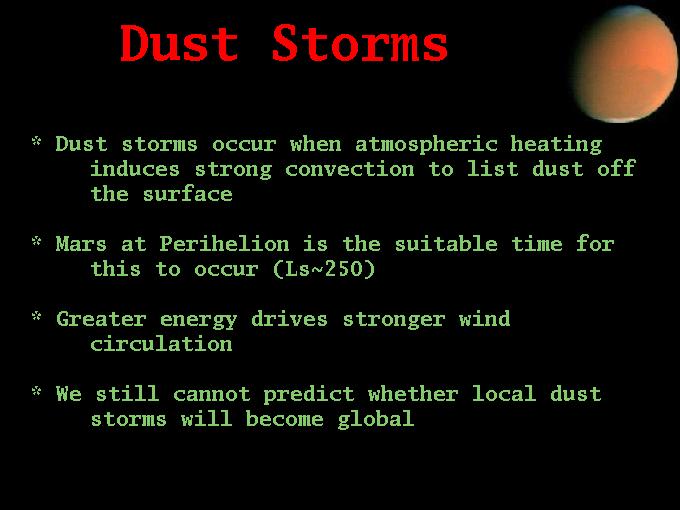 Dust Storms

* Dust storms occur when atmospheric heating induces strong convection to list dust off the surface

* Mars at Perihelion is the suitable time for this to occur (Ls~250)

* Greater energy drives stronger wind circulation

* We still cannot predict whether local dust storms will become global